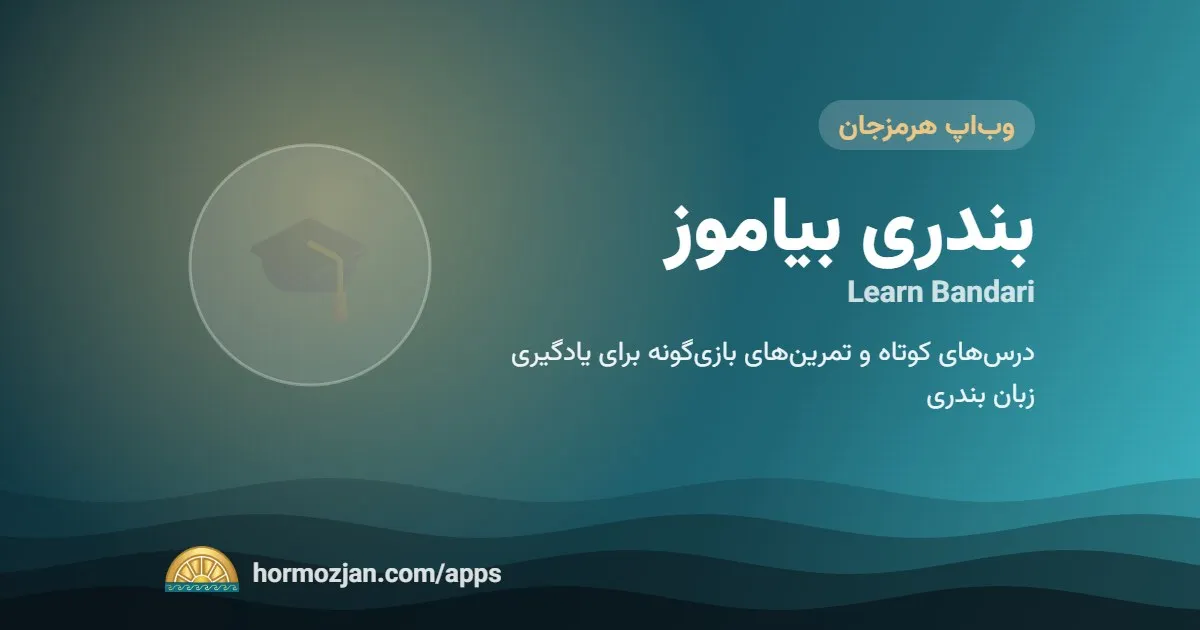 وب‌اپ هرمزجان

بندری بیاموز

Learn Bandari

درس‌های کوتاه و تمرین‌های بازی‌گونه برای یادگیری زبان بندری

hormozjan.com/apps